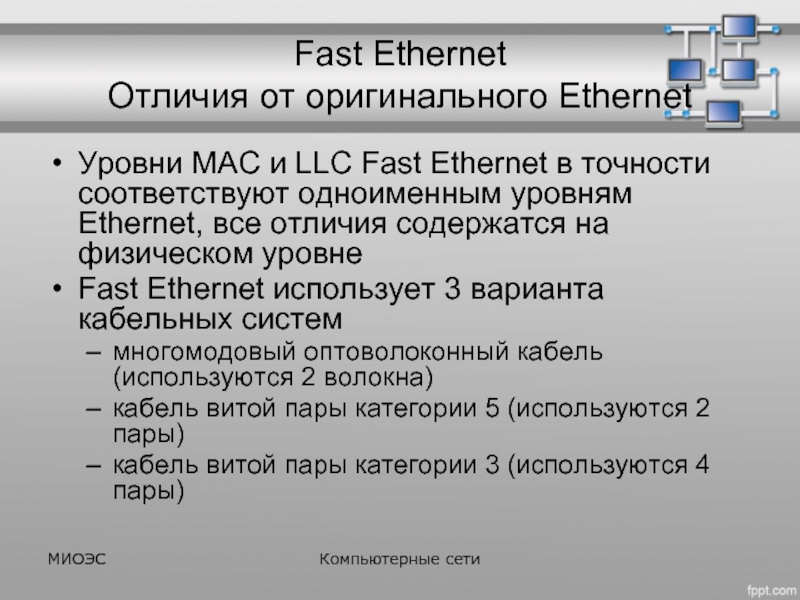 Fast Ethernet
Отличия от оригинального Ethernet

• Уровни MAC и LLC Fast Ethernet в точности соответствуют одноименным уровням Ethernet, все отличия содержатся на физическом уровне
• Fast Ethernet использует 3 варианта кабельных систем
– многомодовый оптоволоконный кабель (используются 2 волокна)
– кабель витой пары категории 5 (используются 2 пары)
– кабель витой пары категории 3 (используются 4 пары)

МИОЭС

Компьютерные сети

fppt.com